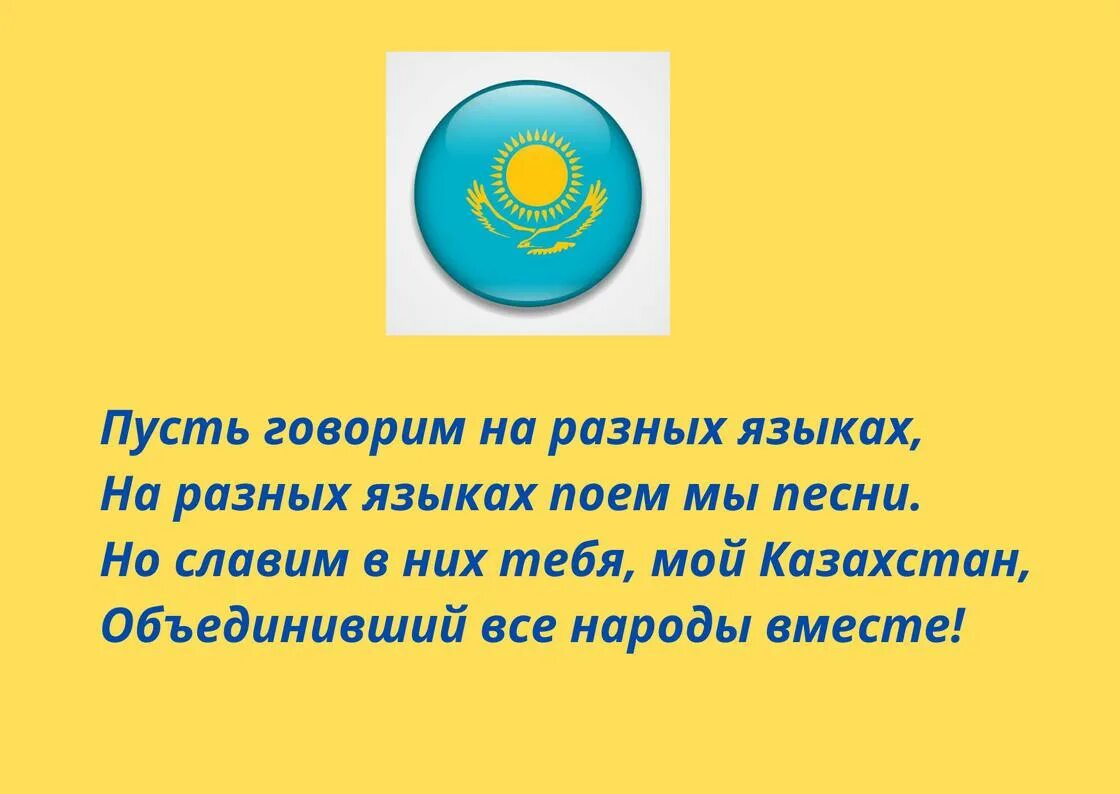 Пусть говорим на разных языках,
На разных языках поем мы песни.
Но славим в них тебя, мой Казахстан,
Объединивший все народы вместе!